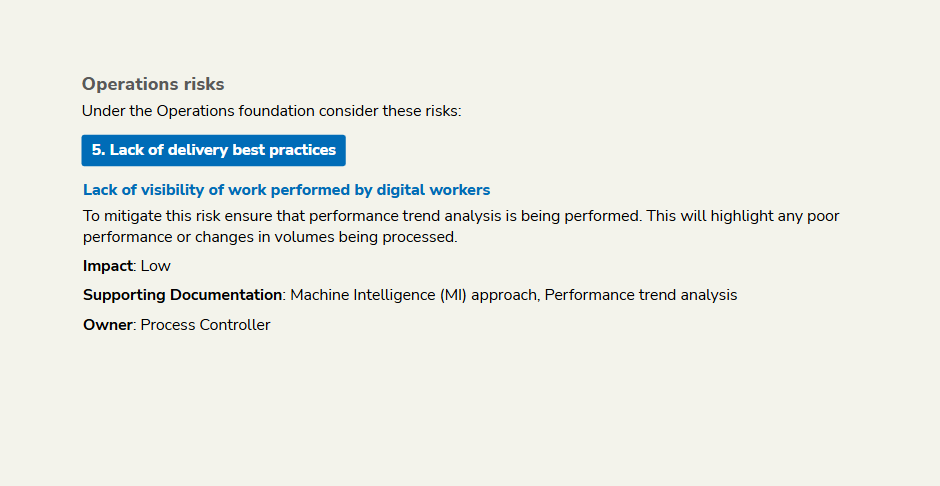 Operations risks

Under the Operations foundation consider these risks:

5. Lack of delivery best practices

Lack of visibility of work performed by digital workers

To mitigate this risk ensure that performance trend analysis is being performed. This will highlight any poor performance or changes in volumes being processed.

Impact: Low

Supporting Documentation: Machine Intelligence (MI) approach, Performance trend analysis

Owner: Process Controller